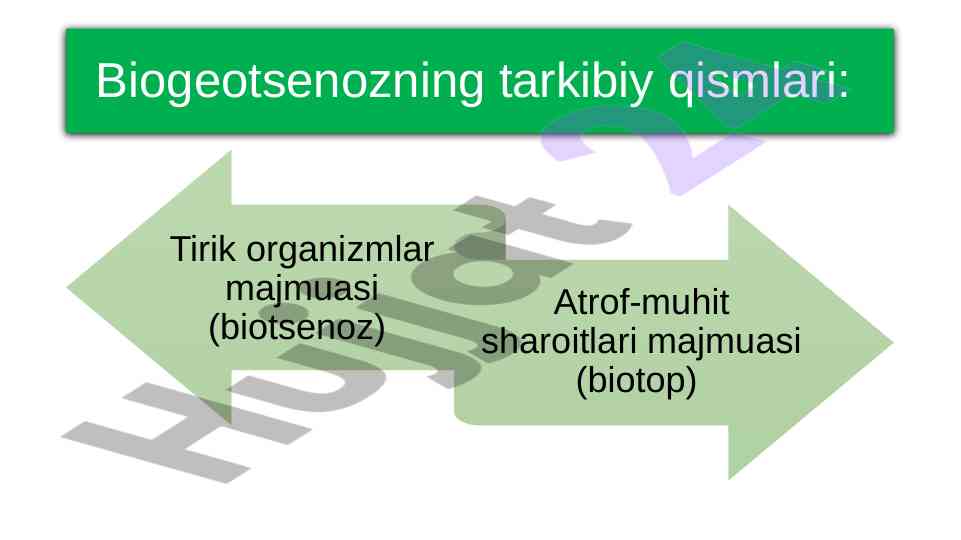 Biogeotsenozning tarkibiy qismlari:

Tirik organizmlar majmuasi (biotsenoz)

Atrof-muhit sharoitlari majmuasi (biotop)

Hujjat 24